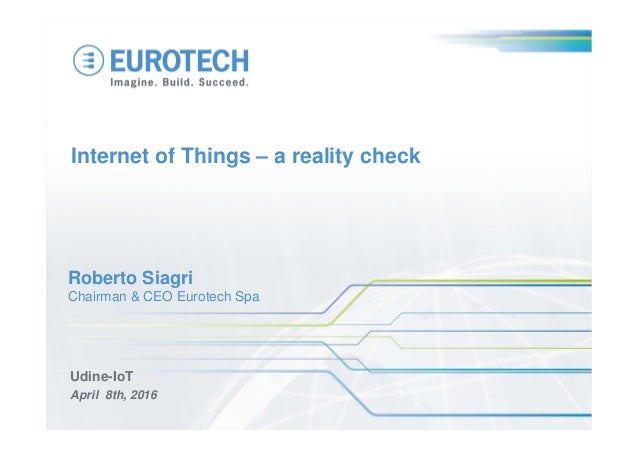 EUROTECH
Imagine. Build. Succeed.

Internet of Things – a reality check

Roberto Siagri
Chairman & CEO Eurotech Spa

Udine-IoT
April 8th, 2016